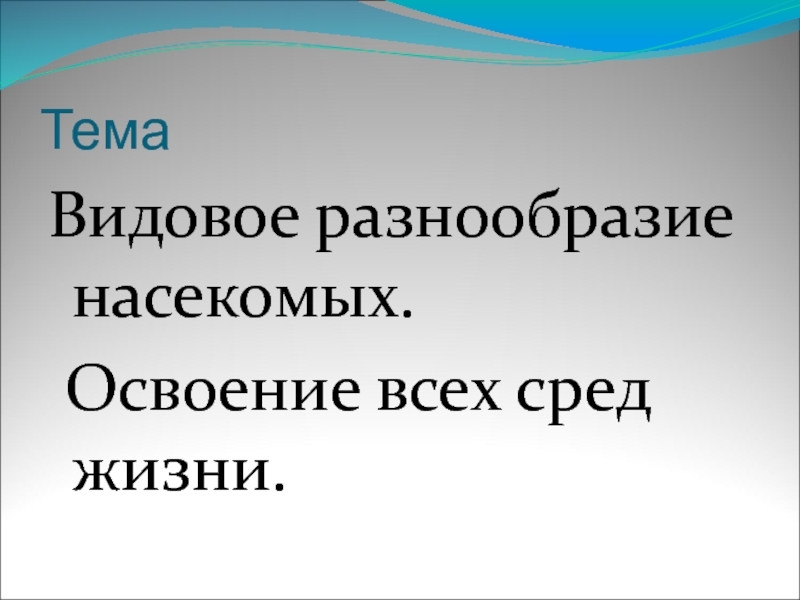 Тема

Видовое разнообразие насекомых.

Освоение всех сред жизни.